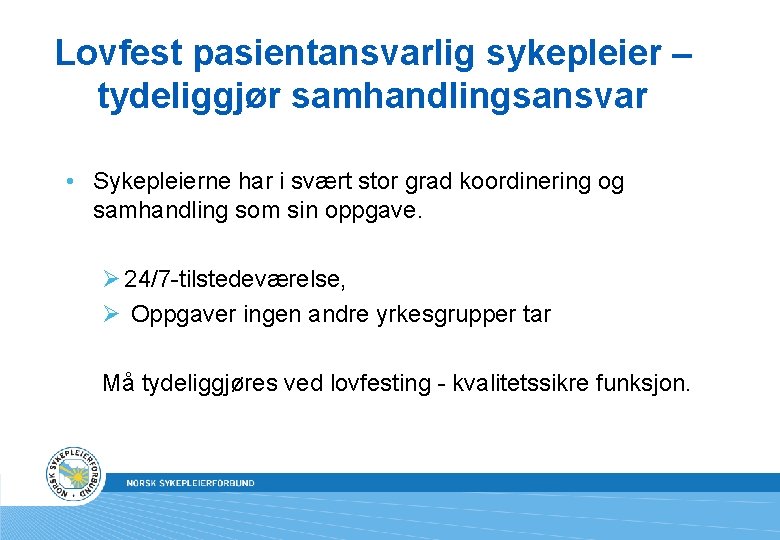 Lovfest pasientansvarlig sykepleier – tydeliggjør samhandlingsansvar

• Sykepleierne har i svært stor grad koordinering og samhandling som sin oppgave.

➢ 24/7-tilstedeværelse,
➢ Oppgaver ingen andre yrkesgrupper tar

Må tydeliggjøres ved lovfesting - kvalitetssikre funksjon.

NORSK SYKEPLEIERFORBUND

NORSK SYKEPLEIERFORBUND